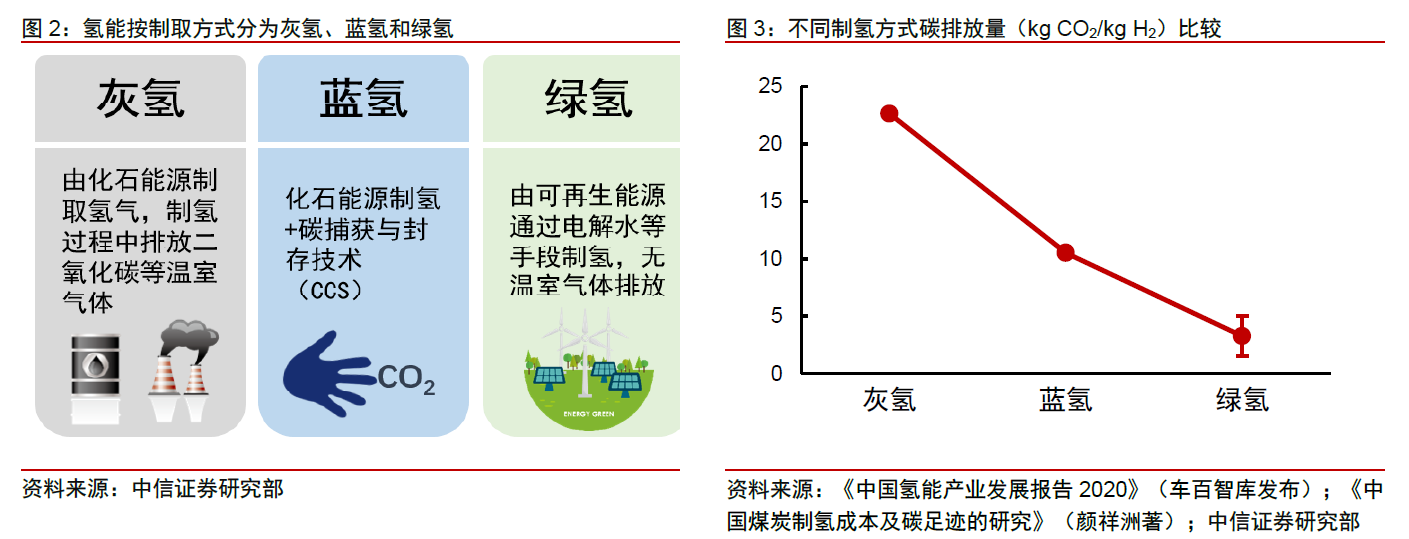 图 2：氢能按制取方式分为灰氢、蓝氢和绿氢

灰氢

由化石能源制取氢气，制氢过程中排放二氧化碳等温室气体

蓝氢

化石能源制氢+碳捕获与封存技术（CCS）

$CO_2$

绿氢

由可再生能源通过电解水等手段制氢，无温室气体排放

ENERGY GREEN

资料来源：中信证券研究部

图 3：不同制氢方式碳排放量（kg $CO_2$/kg $H_2$）比较

25
20
15
10
5
0

灰氢
蓝氢
绿氢

资料来源：《中国氢能产业发展报告 2020》（车百智库发布）；《中国煤炭制氢成本及碳足迹的研究》（颜祥洲著）；中信证券研究部